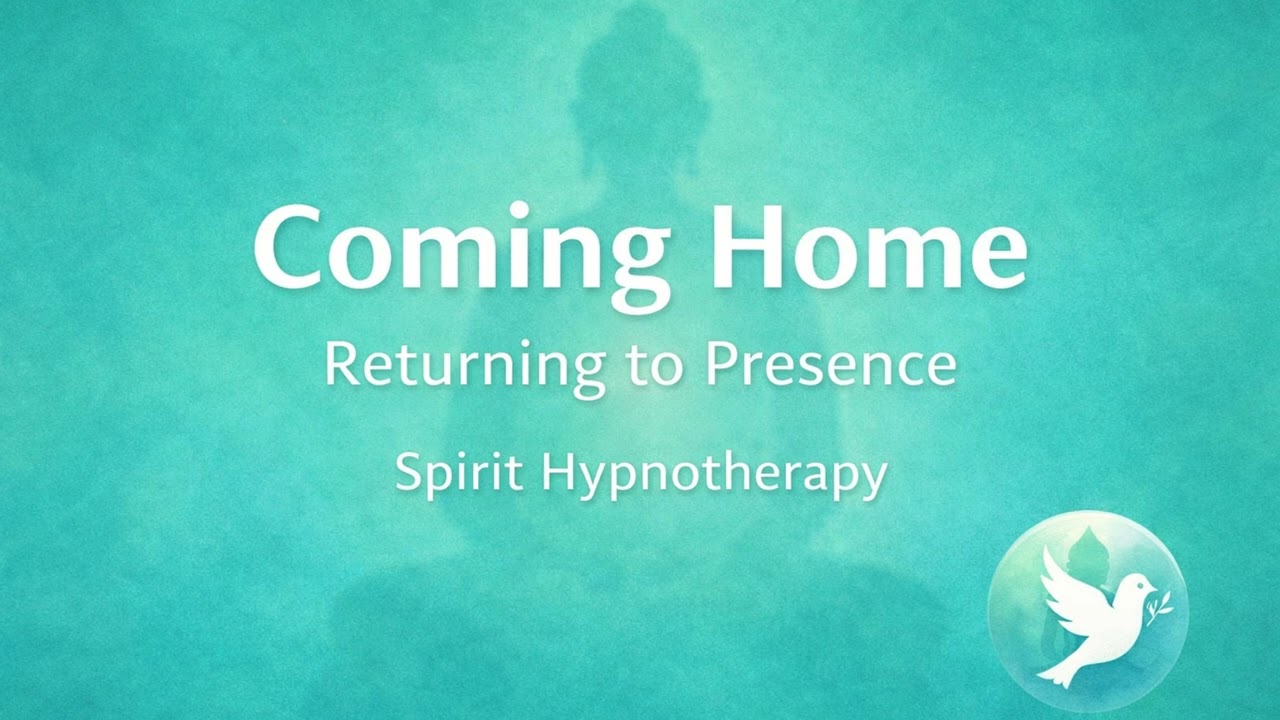 Coming Home

Returning to Presence

Spirit Hypnotherapy